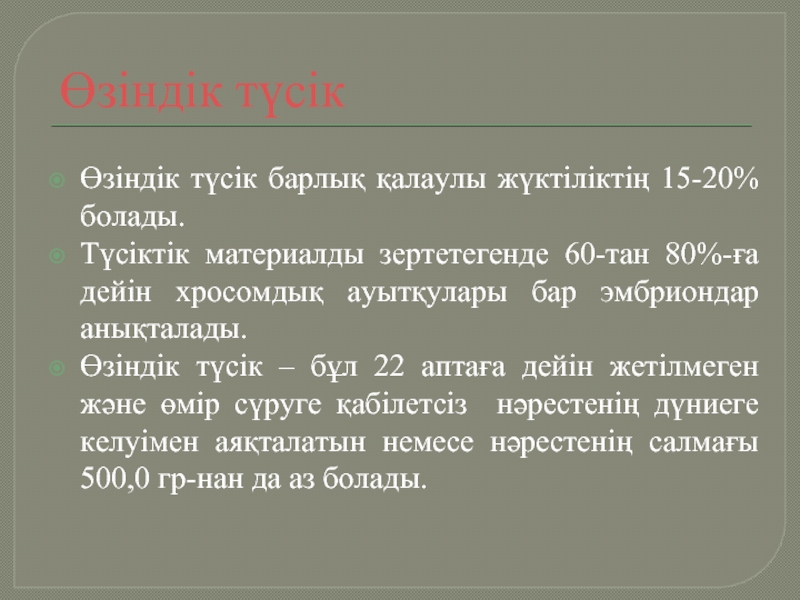 Өзіндік түсік

Өзіндік түсік барлық қалаулы жүктіліктің 15-20% болады.

Түсіктік материалды зертетегенде 60-тан 80%-ға дейін хросомдық ауытқулары бар эмбриондар анықталады.

Өзіндік түсік – бұл 22 аптаға дейін жетілмеген және өмір сүруге қабілетсіз нәрестенің дүниеге келуімен аяқталатын немесе нәрестенің салмағы 500,0 гр-нан да аз болады.